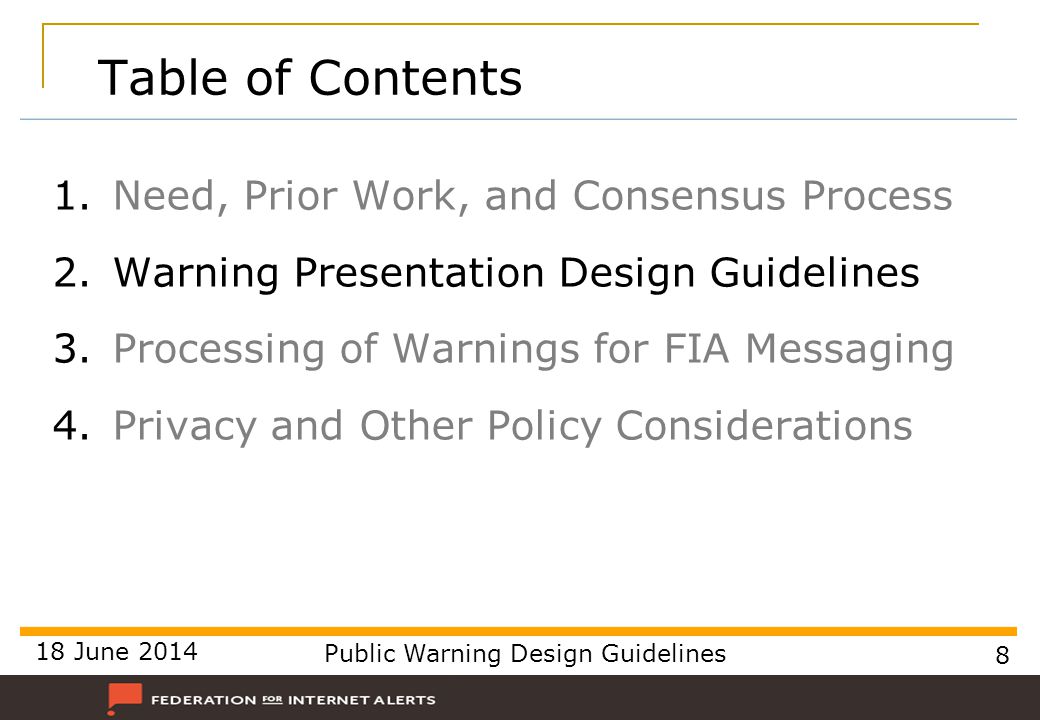 Table of Contents

1. Need, Prior Work, and Consensus Process
2. Warning Presentation Design Guidelines
3. Processing of Warnings for FIA Messaging
4. Privacy and Other Policy Considerations

18 June 2014

Public Warning Design Guidelines

8

FEDERATION FOR INTERNET ALERTS